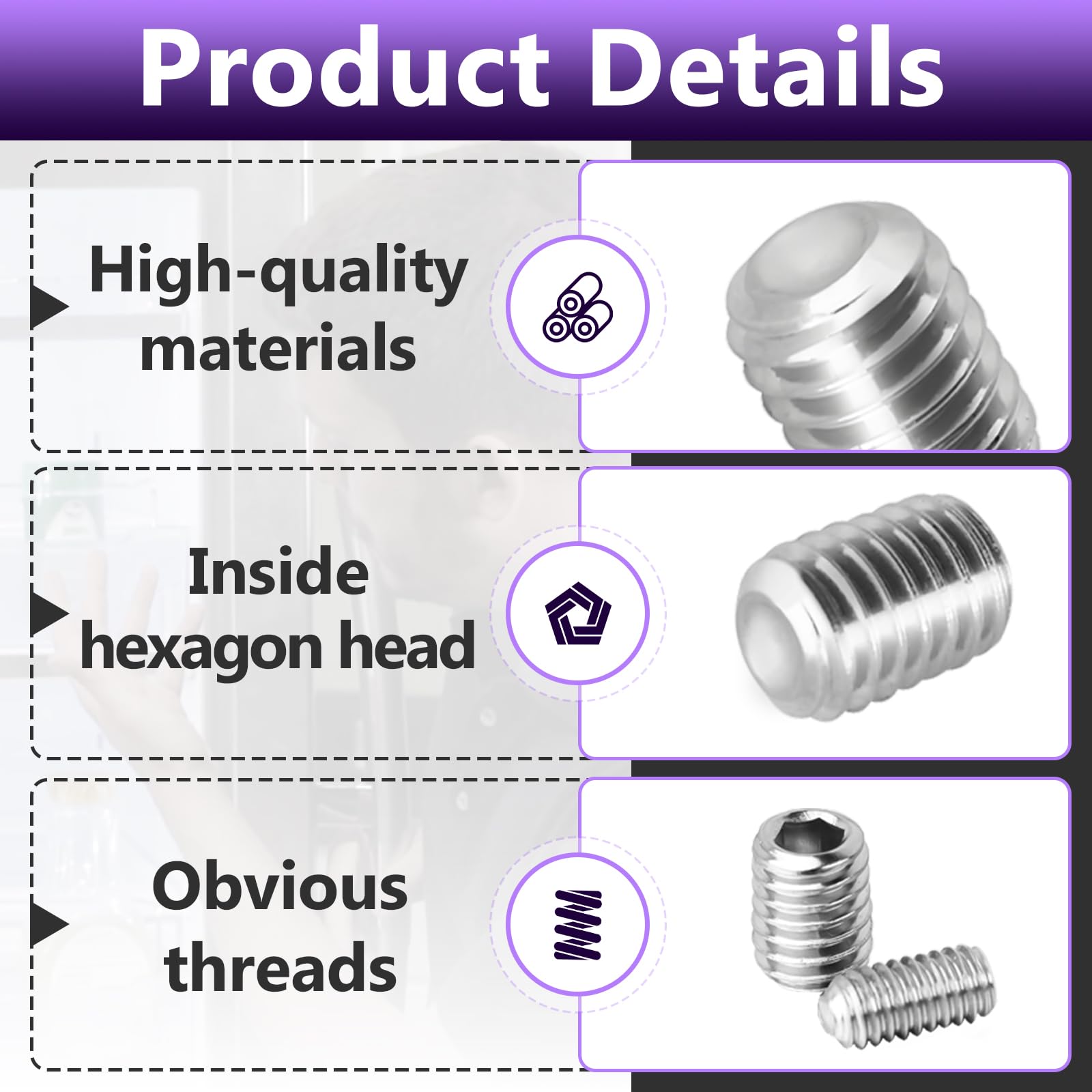 Product Details

High-quality materials

Inside hexagon head

Obvious threads